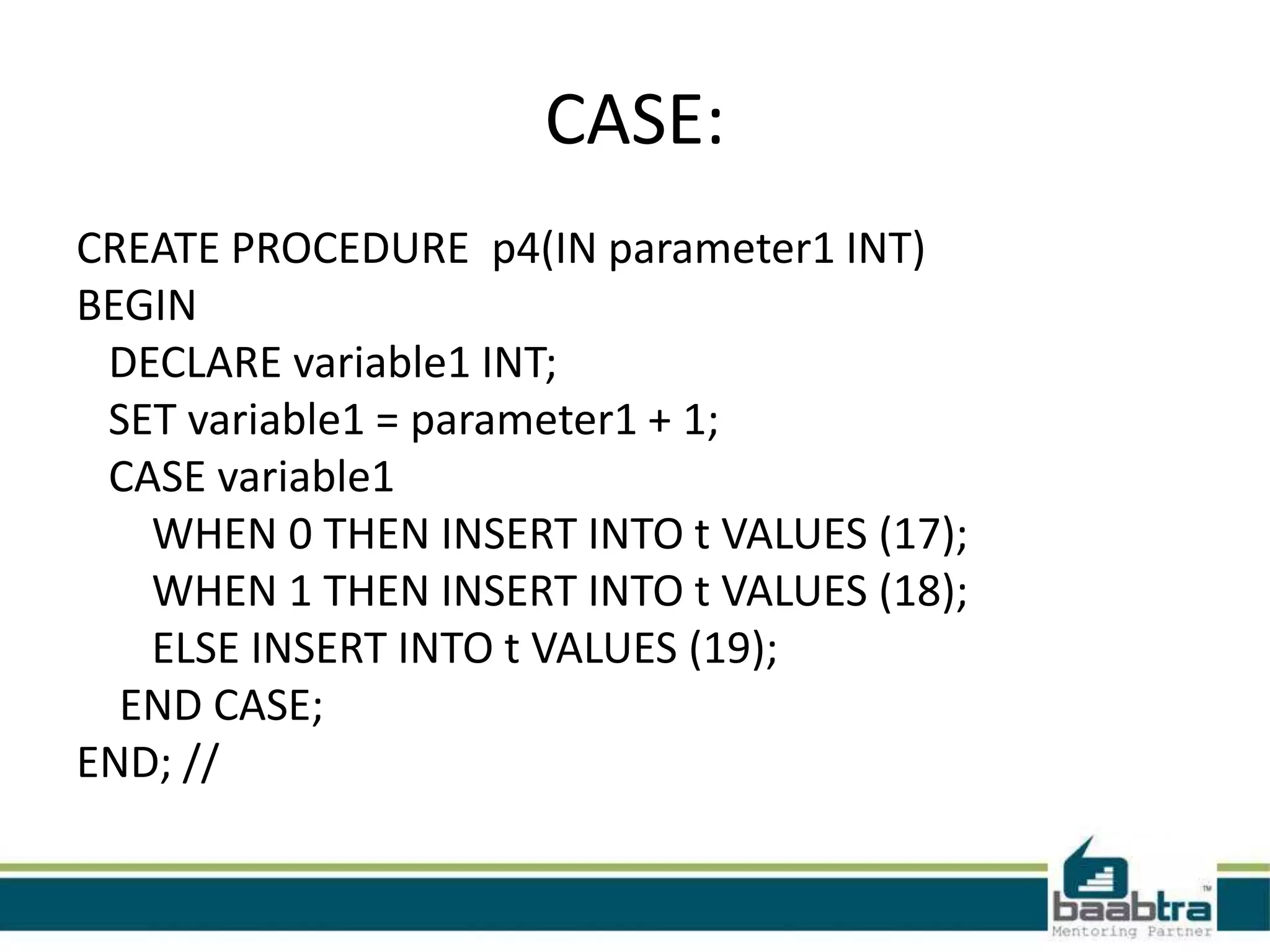 CASE:

CREATE PROCEDURE p4(IN parameter1 INT)
BEGIN
DECLARE variable1 INT;
SET variable1 = parameter1 + 1;
CASE variable1
WHEN 0 THEN INSERT INTO t VALUES (17);
WHEN 1 THEN INSERT INTO t VALUES (18);
ELSE INSERT INTO t VALUES (19);
END CASE;
END; //

baabtra™
Mentoring Partner